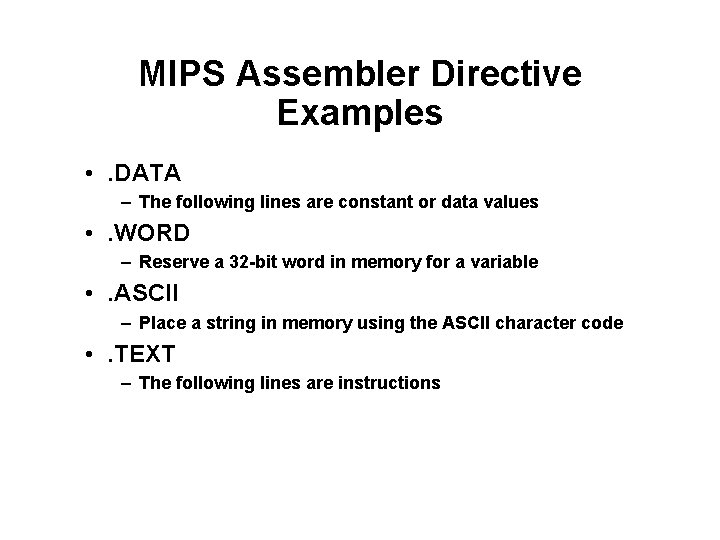 MIPS Assembler Directive Examples

• .DATA
– The following lines are constant or data values
• .WORD
– Reserve a 32-bit word in memory for a variable
• .ASCII
– Place a string in memory using the ASCII character code
• .TEXT
– The following lines are instructions